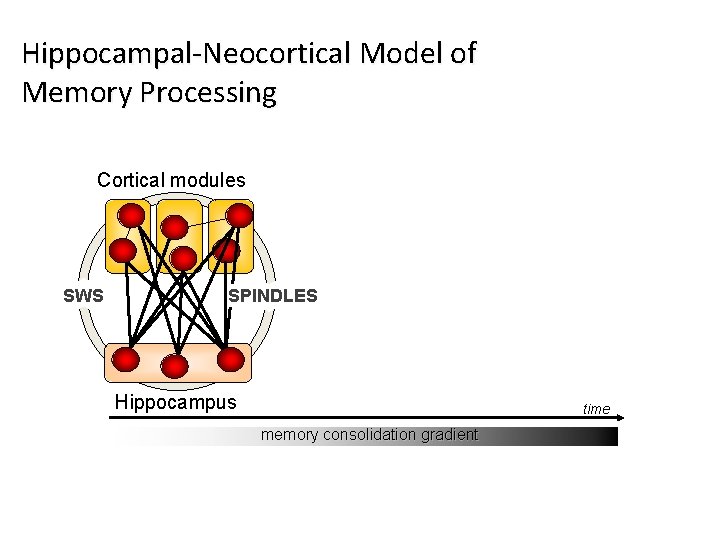 Hippocampal-Neocortical Model of Memory Processing

Cortical modules

SWS

SPINDLES

Hippocampus

time

memory consolidation gradient